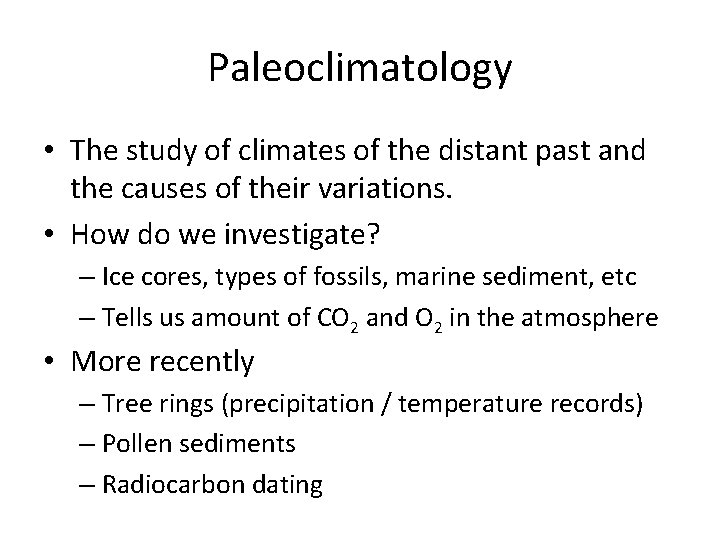 Paleoclimatology

• The study of climates of the distant past and the causes of their variations.
• How do we investigate?
– Ice cores, types of fossils, marine sediment, etc
– Tells us amount of $CO_2$ and $O_2$ in the atmosphere
• More recently
– Tree rings (precipitation / temperature records)
– Pollen sediments
– Radiocarbon dating